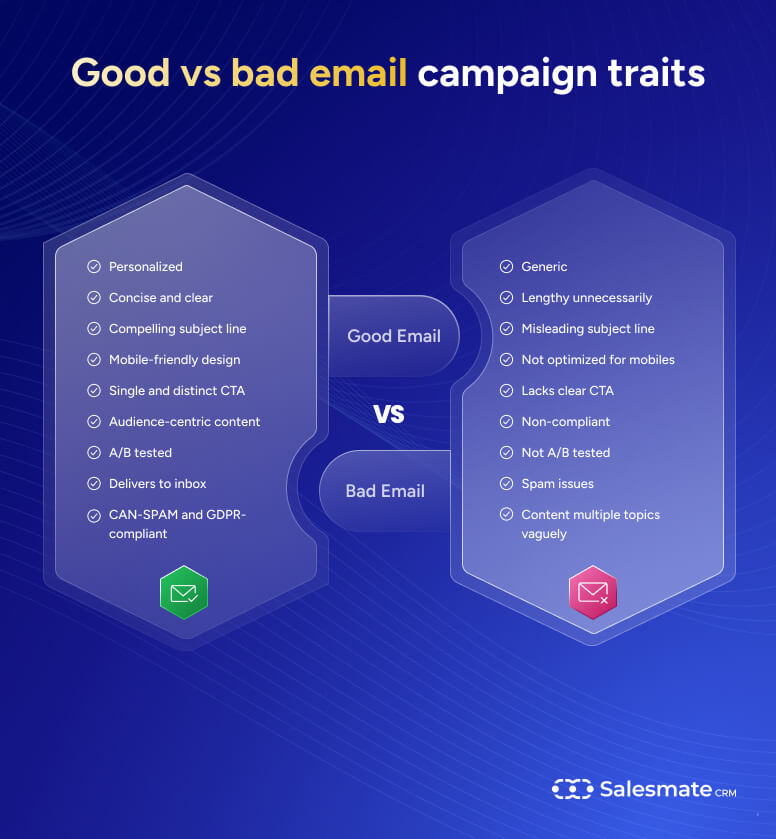 Good vs bad email campaign traits

Personalized
Concise and clear
Compelling subject line
Mobile-friendly design
Single and distinct CTA
Audience-centric content
A/B tested
Delivers to inbox
CAN-SPAM and GDPR-compliant

Good Email

VS

Bad Email

Generic
Lengthy unnecessarily
Misleading subject line
Not optimized for mobiles
Lacks clear CTA
Non-compliant
Not A/B tested
Spam issues
Content multiple topics vaguely

Salesmate CRM